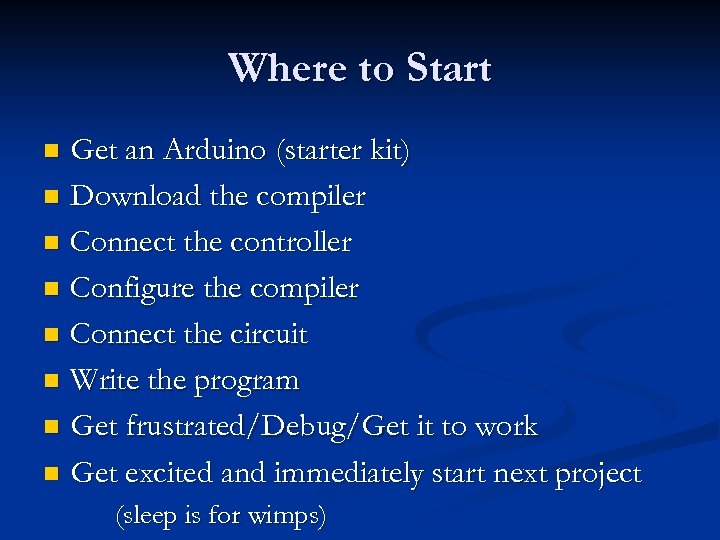 Where to Start

- Get an Arduino (starter kit)
- Download the compiler
- Connect the controller
- Configure the compiler
- Connect the circuit
- Write the program
- Get frustrated/Debug/Get it to work
- Get excited and immediately start next project

(sleep is for wimps)